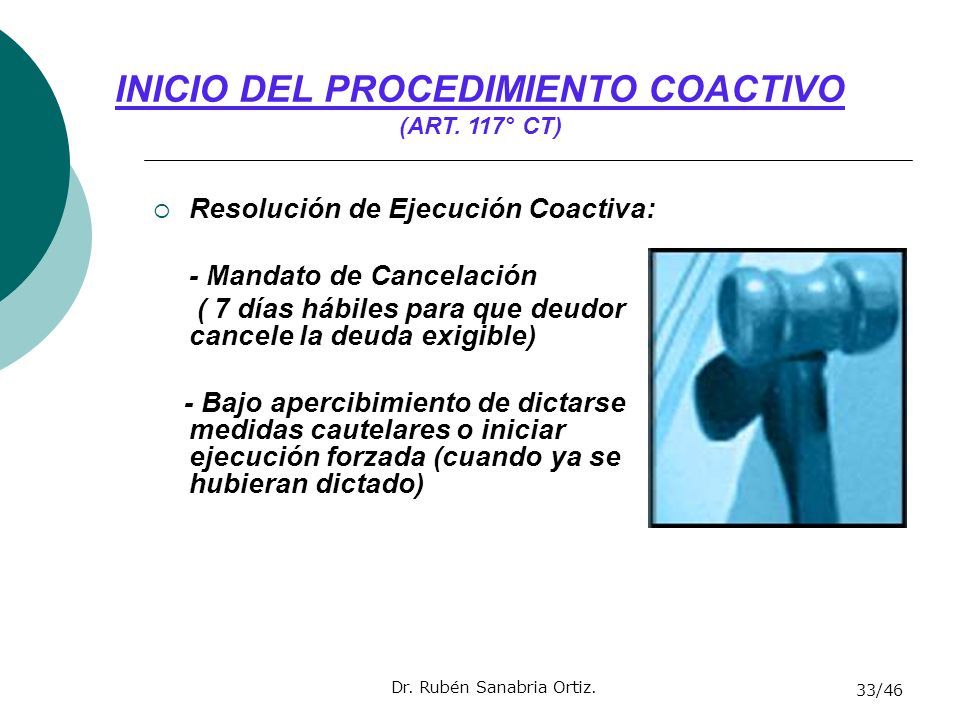 INICIO DEL PROCEDIMIENTO COACTIVO
(ART. 117° CT)

Resolución de Ejecución Coactiva:

- Mandato de Cancelación
( 7 días hábiles para que deudor cancele la deuda exigible)

- Bajo apercibimiento de dictarse medidas cautelares o iniciar ejecución forzada (cuando ya se hubieran dictado)

Dr. Rubén Sanabria Ortiz.

33/46